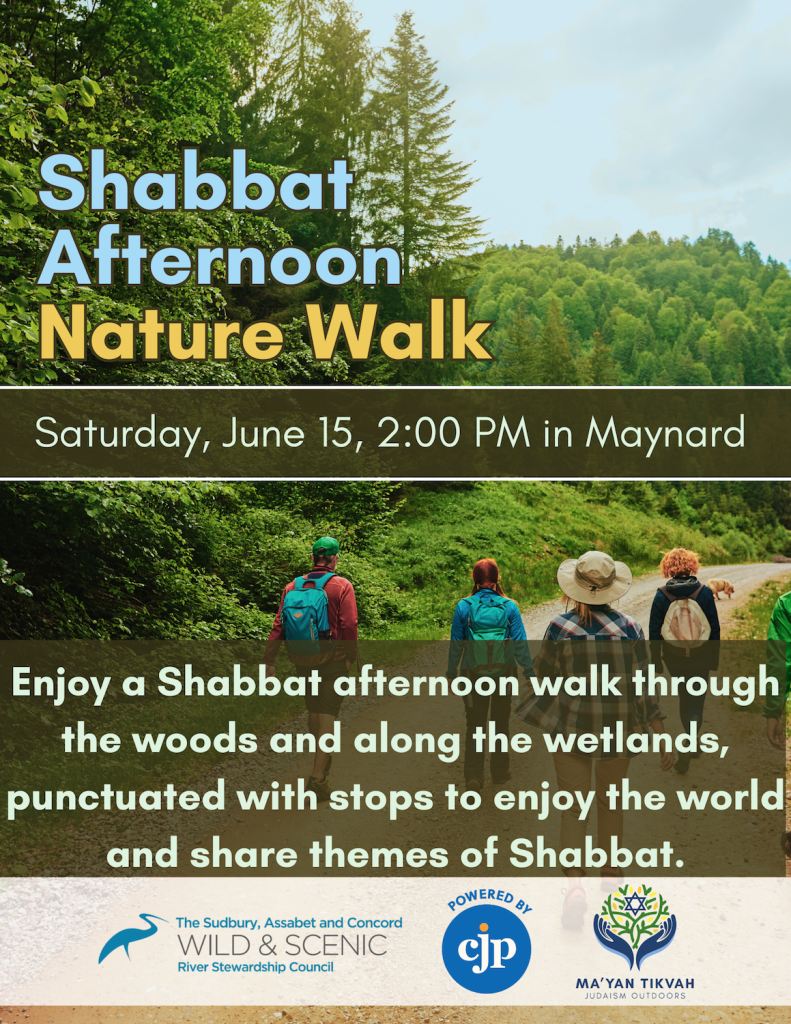 Shabbat Afternoon Nature Walk

Saturday, June 15, 2:00 PM in Maynard

Enjoy a Shabbat afternoon walk through the woods and along the wetlands, punctuated with stops to enjoy the world and share themes of Shabbat.

The Sudbury, Assabet and Concord WILD & SCENIC River Stewardship Council

POWERED BY cjp

MA'YAN TIKVAH JUDAISM OUTDOORS